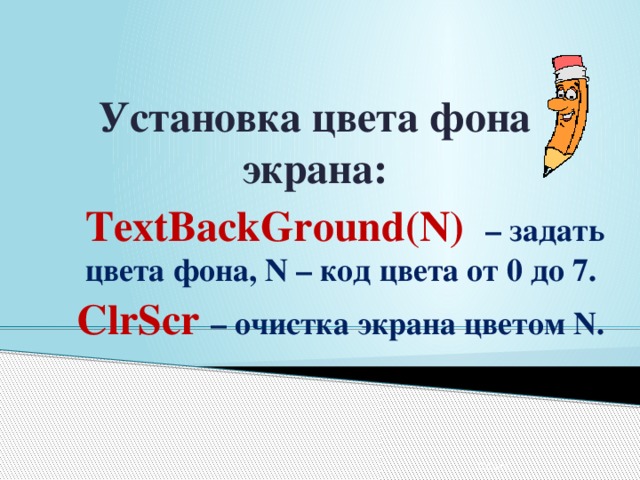 Установка цвета фона экрана:

TextBackGround(N) – задать цвета фона, N – код цвета от 0 до 7.

ClrScr – очистка экрана цветом N.